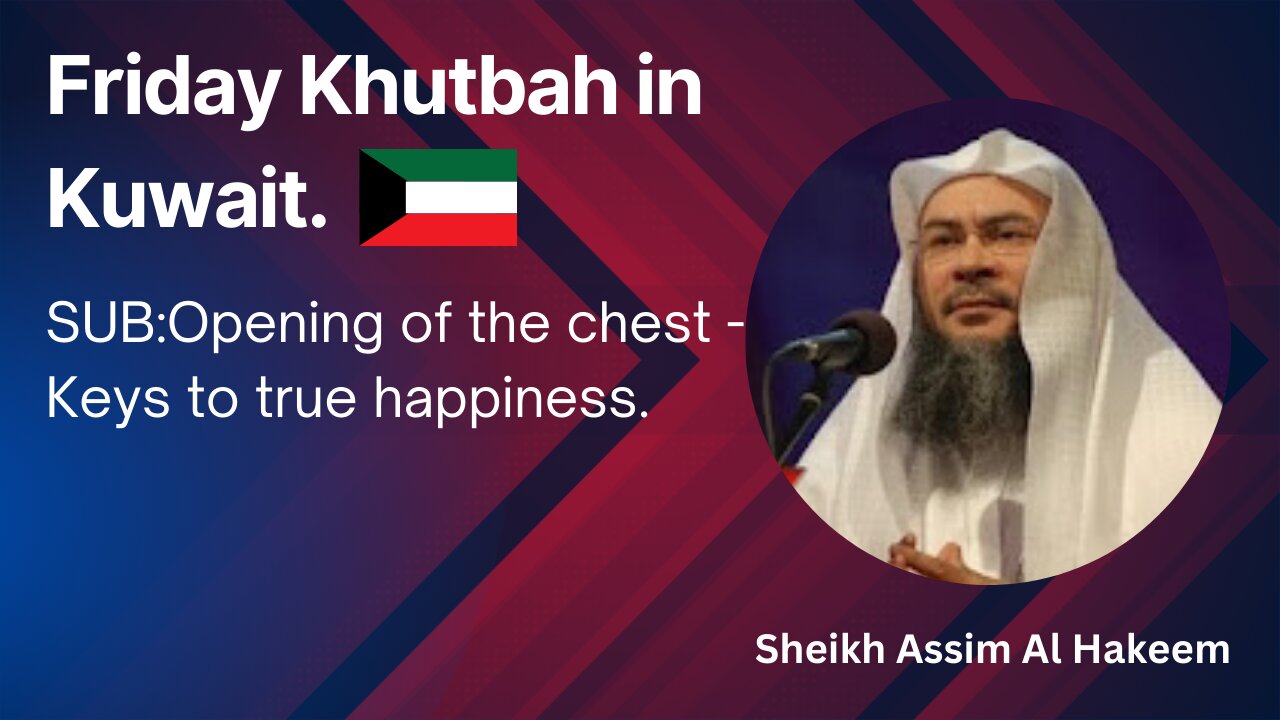 Friday Khutbah in Kuwait.

SUB:Opening of the chest - Keys to true happiness.

Sheikh Assim Al Hakeem